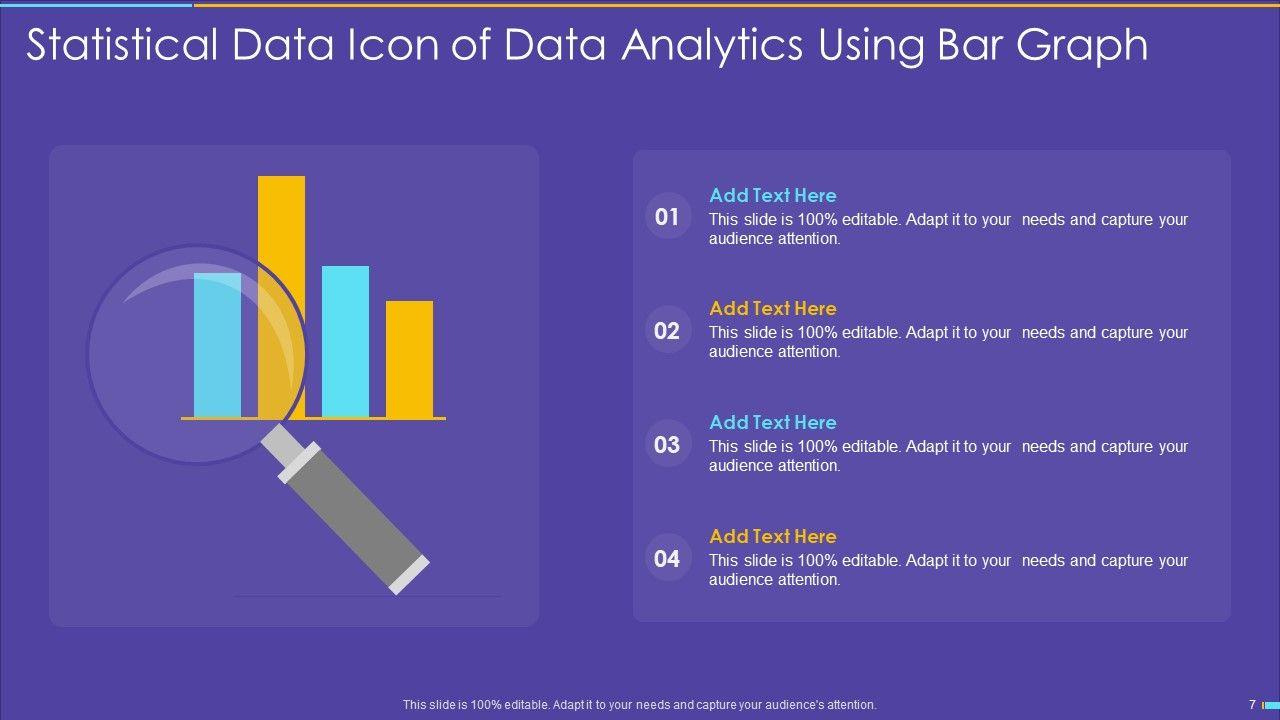 Statistical Data Icon of Data Analytics Using Bar Graph

01
Add Text Here
This slide is 100% editable. Adapt it to your needs and capture your audience attention.

02
Add Text Here
This slide is 100% editable. Adapt it to your needs and capture your audience attention.

03
Add Text Here
This slide is 100% editable. Adapt it to your needs and capture your audience attention.

04
Add Text Here
This slide is 100% editable. Adapt it to your needs and capture your audience attention.

This slide is 100% editable. Adapt it to your needs and capture your audience's attention.

7